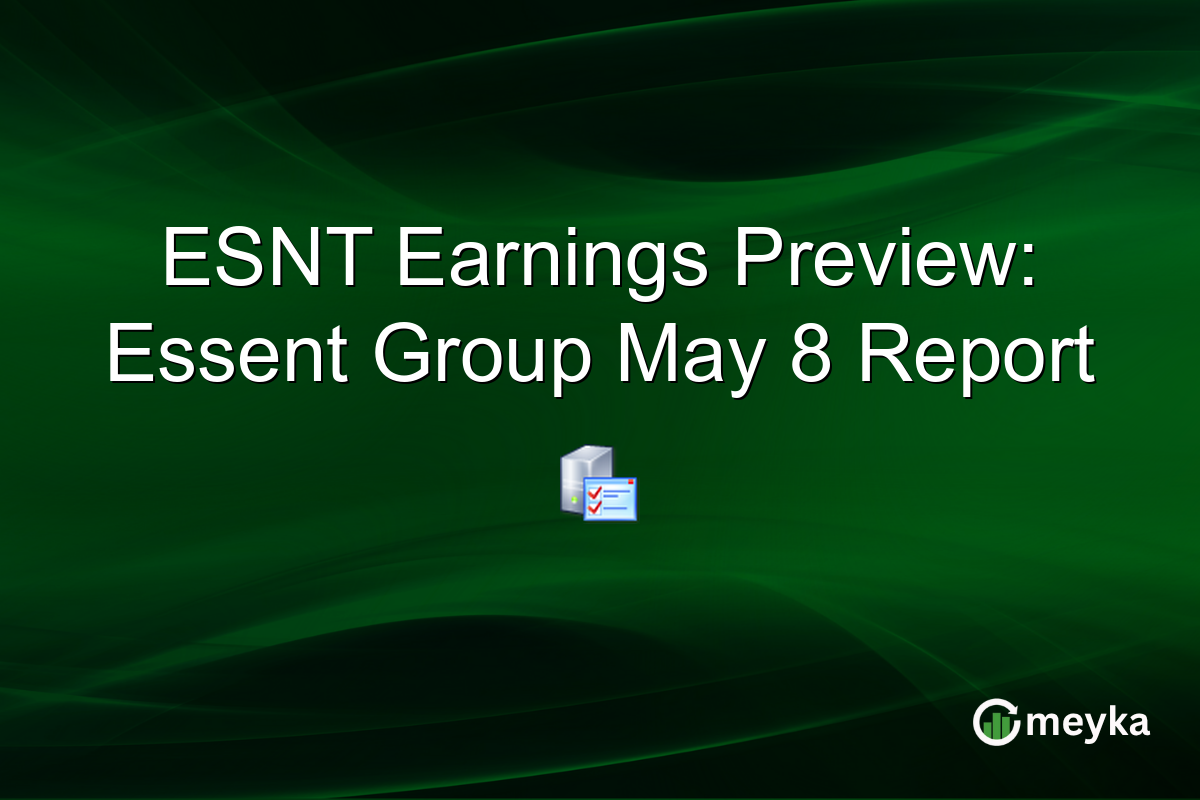 ESNT Earnings Preview: Essent Group May 8 Report

meyka